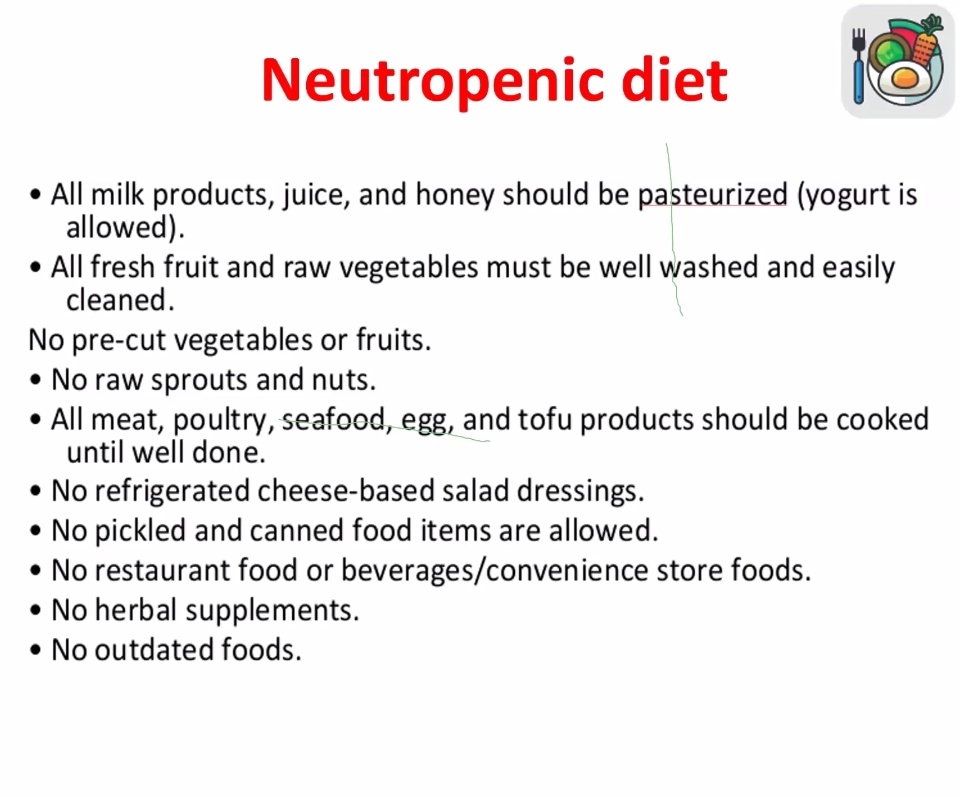 Neutropenic diet

• All milk products, juice, and honey should be pasteurized (yogurt is allowed).
• All fresh fruit and raw vegetables must be well washed and easily cleaned.
No pre-cut vegetables or fruits.
• No raw sprouts and nuts.
• All meat, poultry, seafood, egg, and tofu products should be cooked until well done.
• No refrigerated cheese-based salad dressings.
• No pickled and canned food items are allowed.
• No restaurant food or beverages/convenience store foods.
• No herbal supplements.
• No outdated foods.